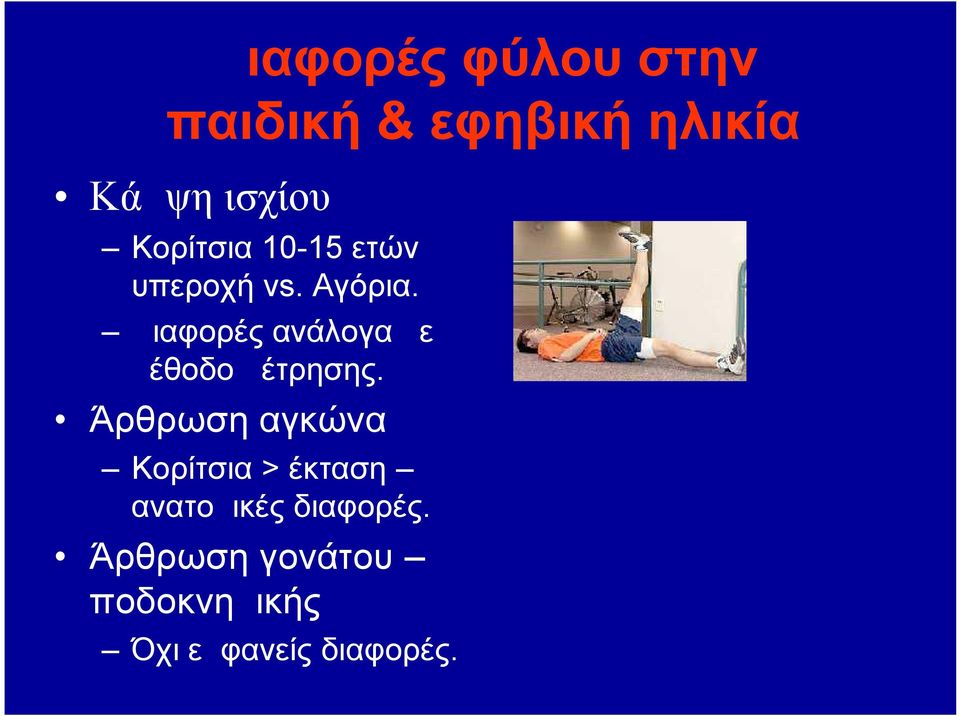 ιαφορές φύλου στην παιδική & εφηβική ηλικία

• Κά ψη ισχίου
– Κορίτσια 10-15 ετών υπεροχή vs. Αγόρια.
– ιαφορές ανάλογα ε έθοδο έτρησης.

• Άρθρωση αγκώνα
– Κορίτσια > έκταση – ανατο ικές διαφορές.

• Άρθρωση γονάτου – ποδοκνη ικής
– Όχι ε φανείς διαφορές.